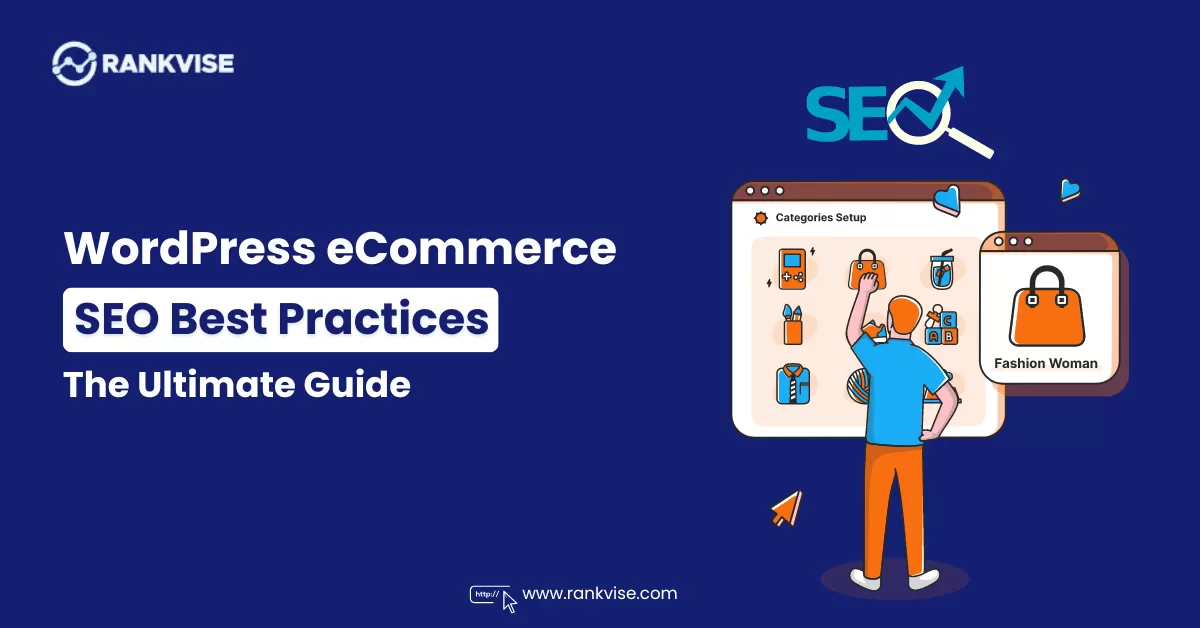 RANKVISE

WordPress eCommerce
SEO Best Practices
The Ultimate Guide

SEO

Categories Setup

A B C

Fashion Woman

http://

www.rankvise.com